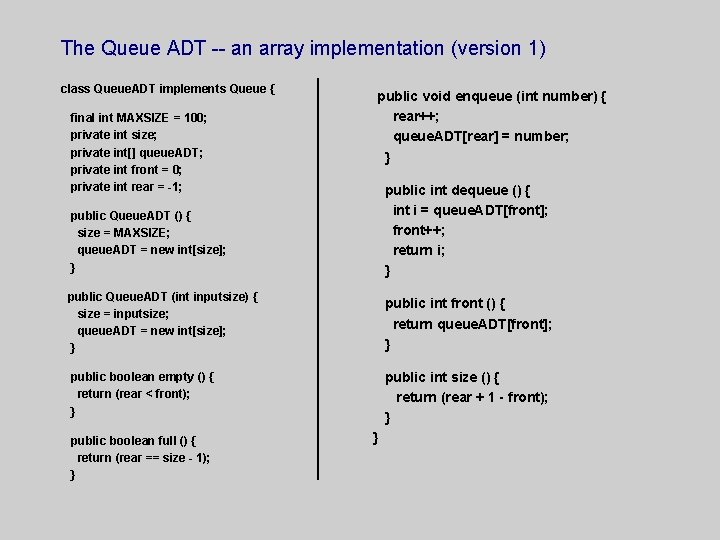 The Queue ADT -- an array implementation (version 1)

class QueueADT implements Queue {

final int MAXSIZE = 100;
private int size;
private int[] queueADT;
private int front = 0;
private int rear = -1;

public QueueADT () {
size = MAXSIZE;
queueADT = new int[size];
}

public QueueADT (int inputsize) {
size = inputsize;
queueADT = new int[size];
}

public boolean empty () {
return (rear < front);
}

public boolean full () {
return (rear == size - 1);
}

public void enqueue (int number) {
rear++;
queueADT[rear] = number;
}

public int dequeue () {
int i = queueADT[front];
front++;
return i;
}

public int front () {
return queueADT[front];
}

public int size () {
return (rear + 1 - front);
}
}